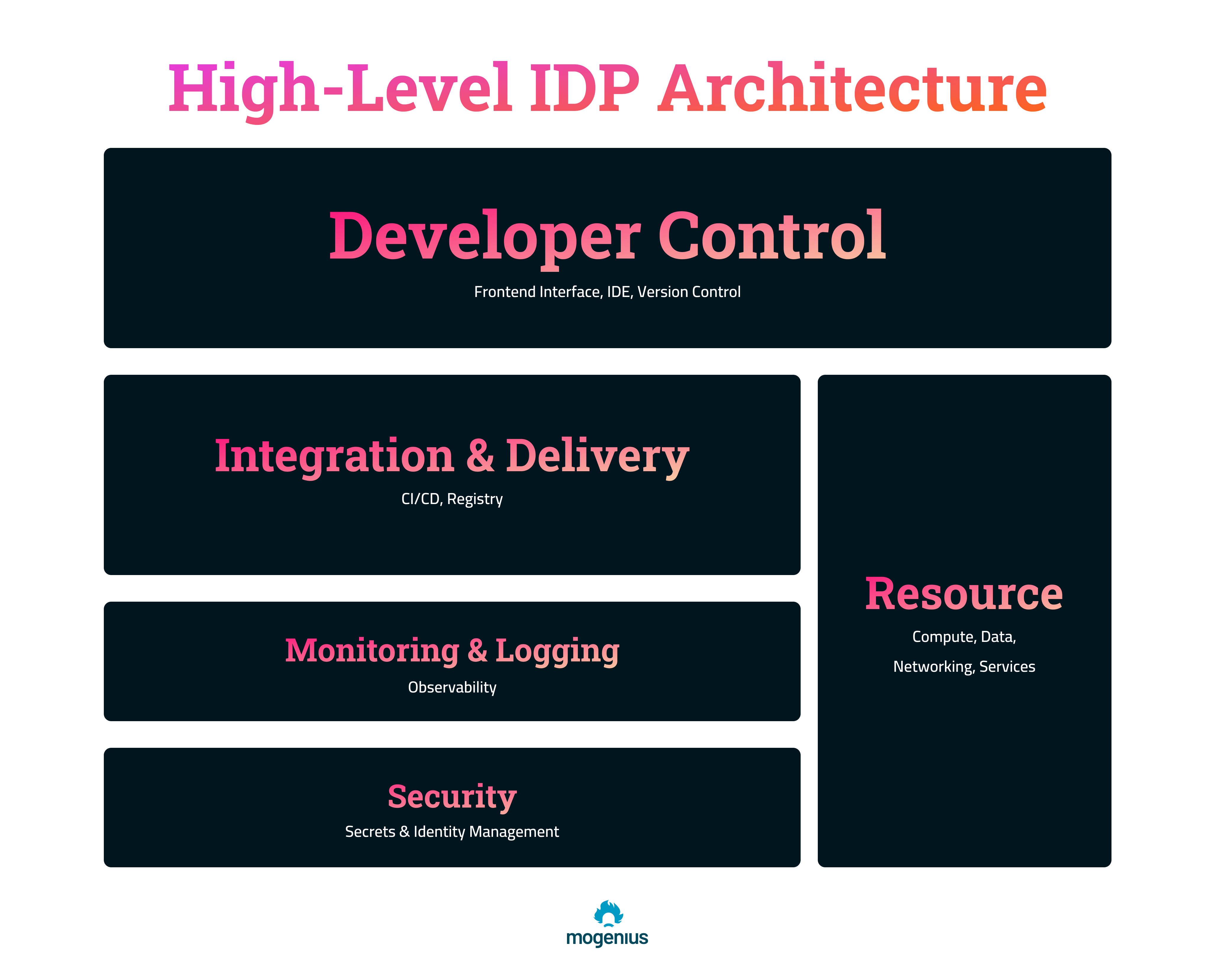 High-Level IDP Architecture

Developer Control

Frontend Interface, IDE, Version Control

Integration & Delivery

CI/CD, Registry

Monitoring & Logging

Observability

Security

Secrets & Identity Management

Resource

Compute, Data,

Networking, Services

mogenius